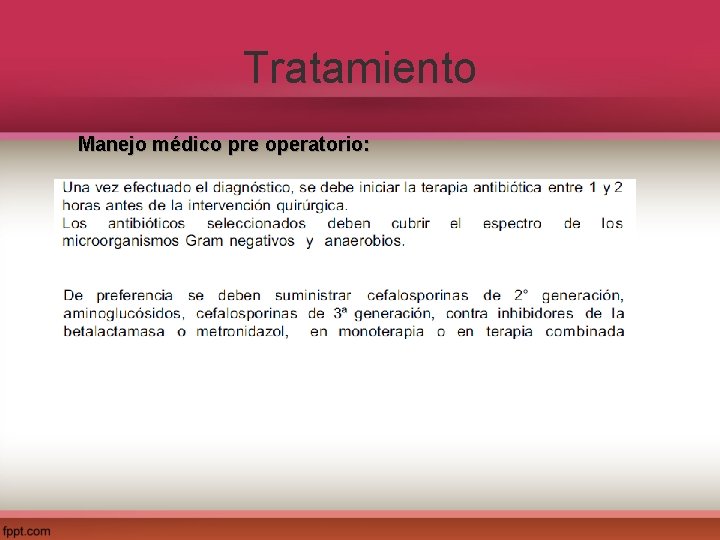 Tratamiento

Manejo médico pre operatorio:

Una vez efectuado el diagnóstico, se debe iniciar la terapia antibiótica entre 1 y 2 horas antes de la intervención quirúrgica.
Los antibióticos seleccionados deben cubrir el espectro de los microorganismos Gram negativos y anaerobios.

De preferencia se deben suministrar cefalosporinas de 2° generación, aminoglucósidos, cefalosporinas de 3ª generación, contra inhibidores de la betalactamasa o metronidazol, en monoterapia o en terapia combinada

fppt.com